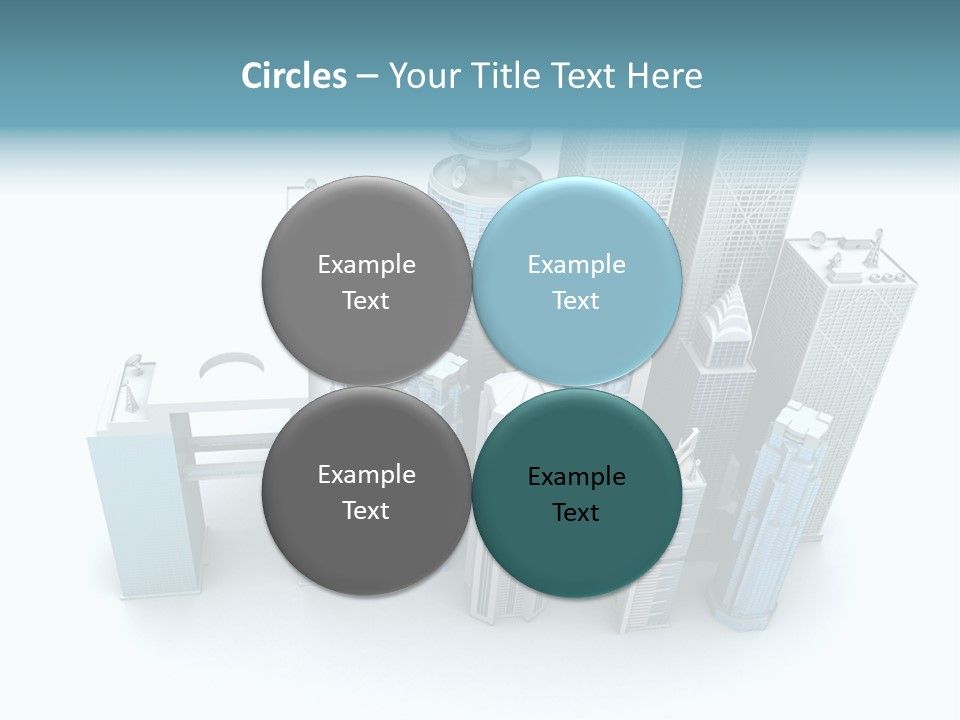 Circles – Your Title Text Here

Example Text

Example Text

Example Text

Example Text